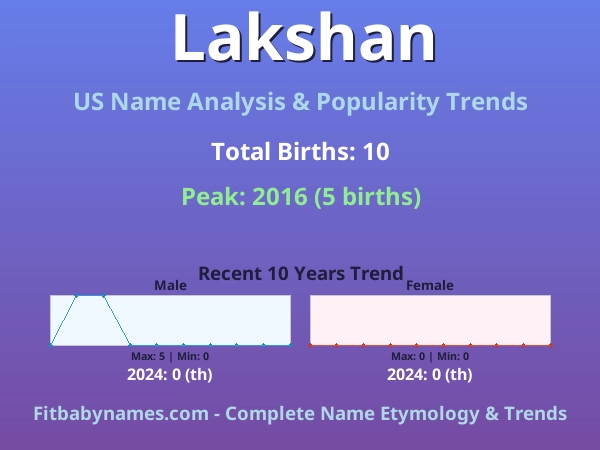 Lakshan

US Name Analysis & Popularity Trends

Total Births: 10

Peak: 2016 (5 births)

Recent 10 Years Trend

Male

Max: 5 | Min: 0

2024: 0 (th)

Female

Max: 0 | Min: 0

2024: 0 (th)

Fitbabynames.com - Complete Name Etymology & Trends